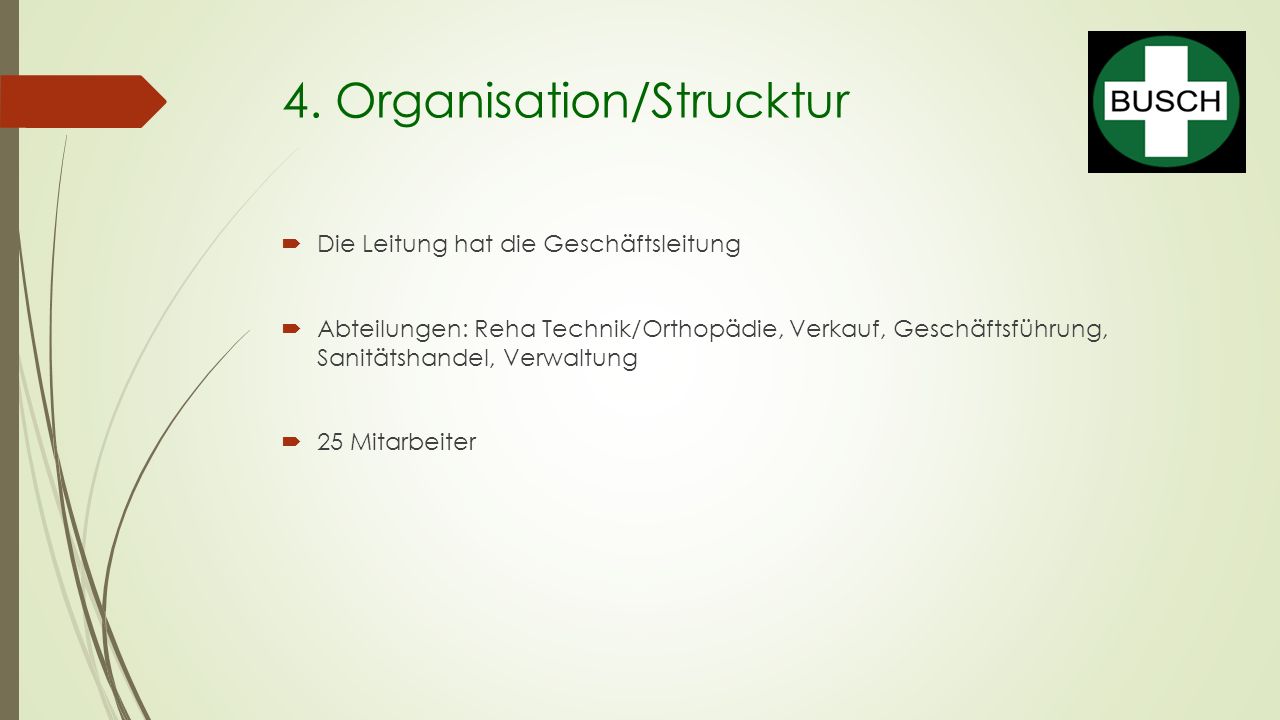 4. Organisation/Strucktur

BUSCH

Die Leitung hat die Geschäftsleitung

Abteilungen: Reha Technik/Orthopädie, Verkauf, Geschäftsführung, Sanitätshandel, Verwaltung

25 Mitarbeiter